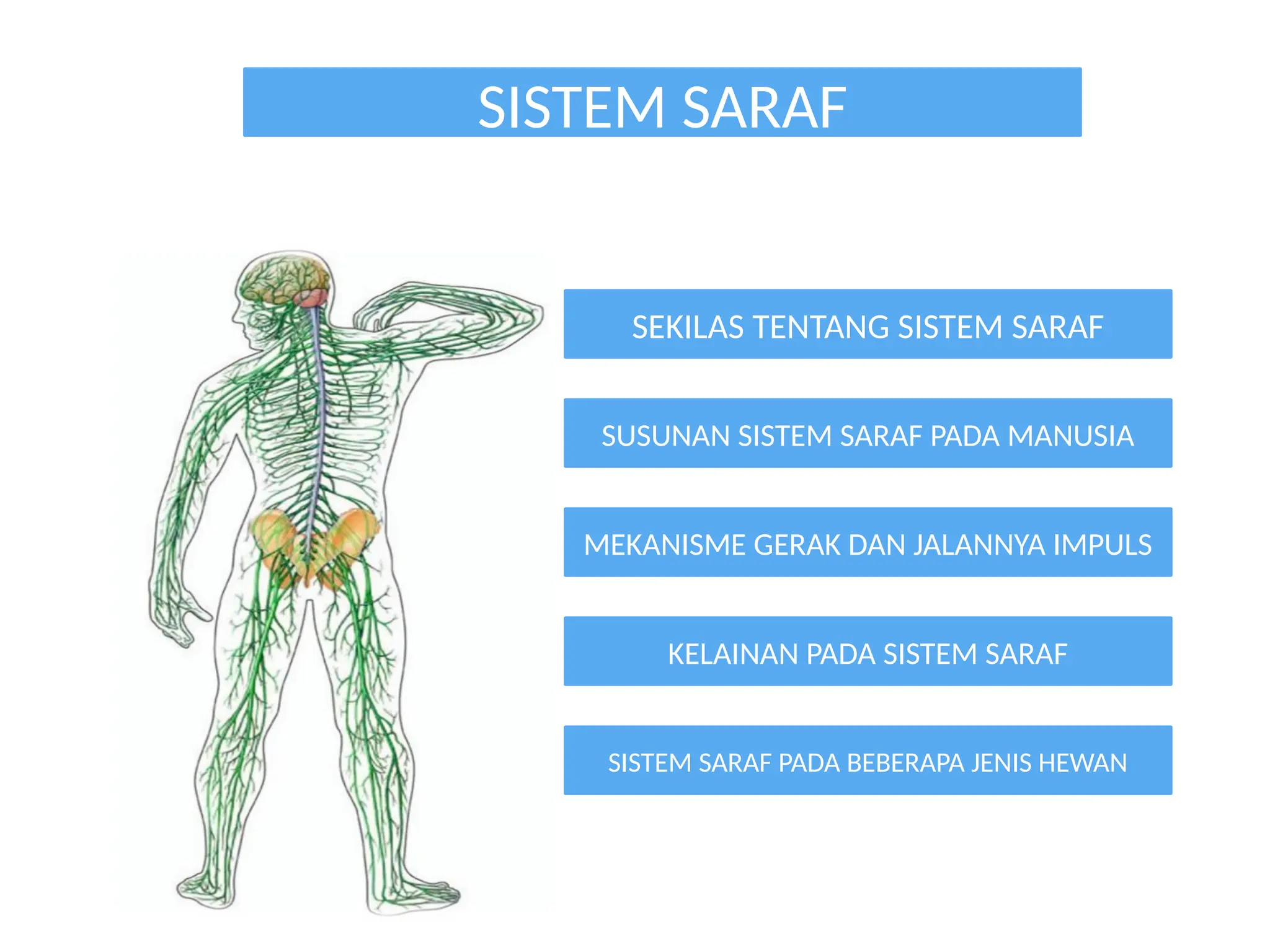 SISTEM SARAF

SEKILAS TENTANG SISTEM SARAF

SUSUNAN SISTEM SARAF PADA MANUSIA

MEKANISME GERAK DAN JALANNYA IMPULS

KELAINAN PADA SISTEM SARAF

SISTEM SARAF PADA BEBERAPA JENIS HEWAN